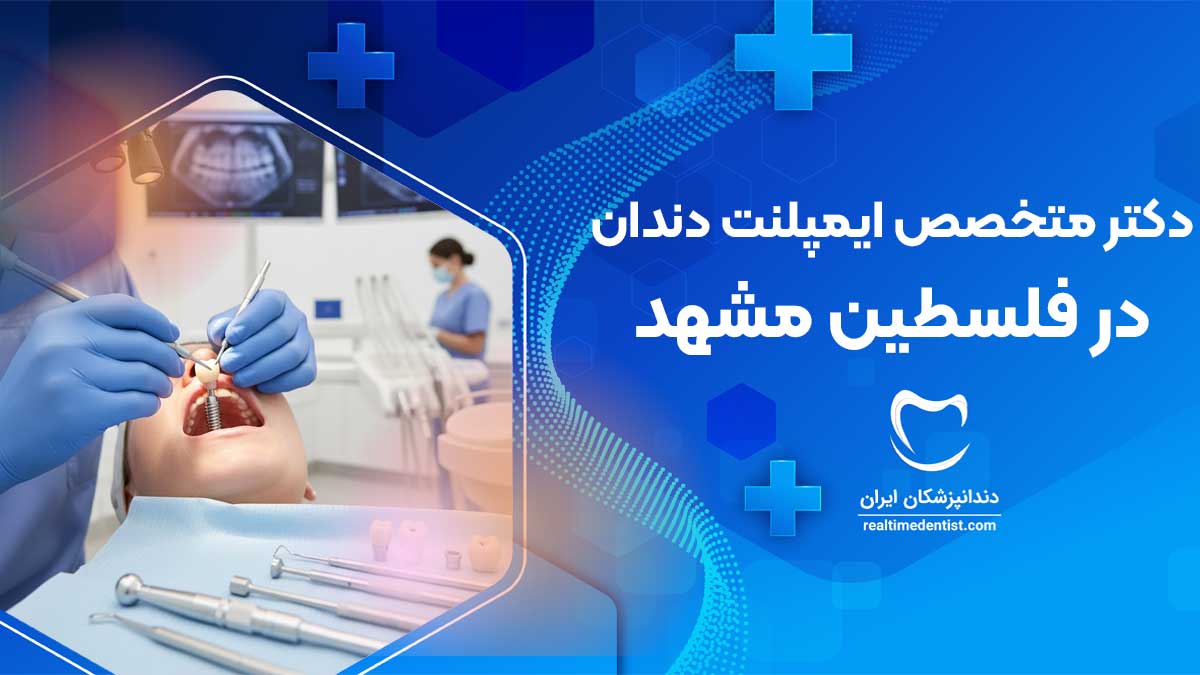 دکتر متخصص ایمپلنت دندان
در فلسطین مشهد

دندانپزشکان ایران
realtimedentist.com